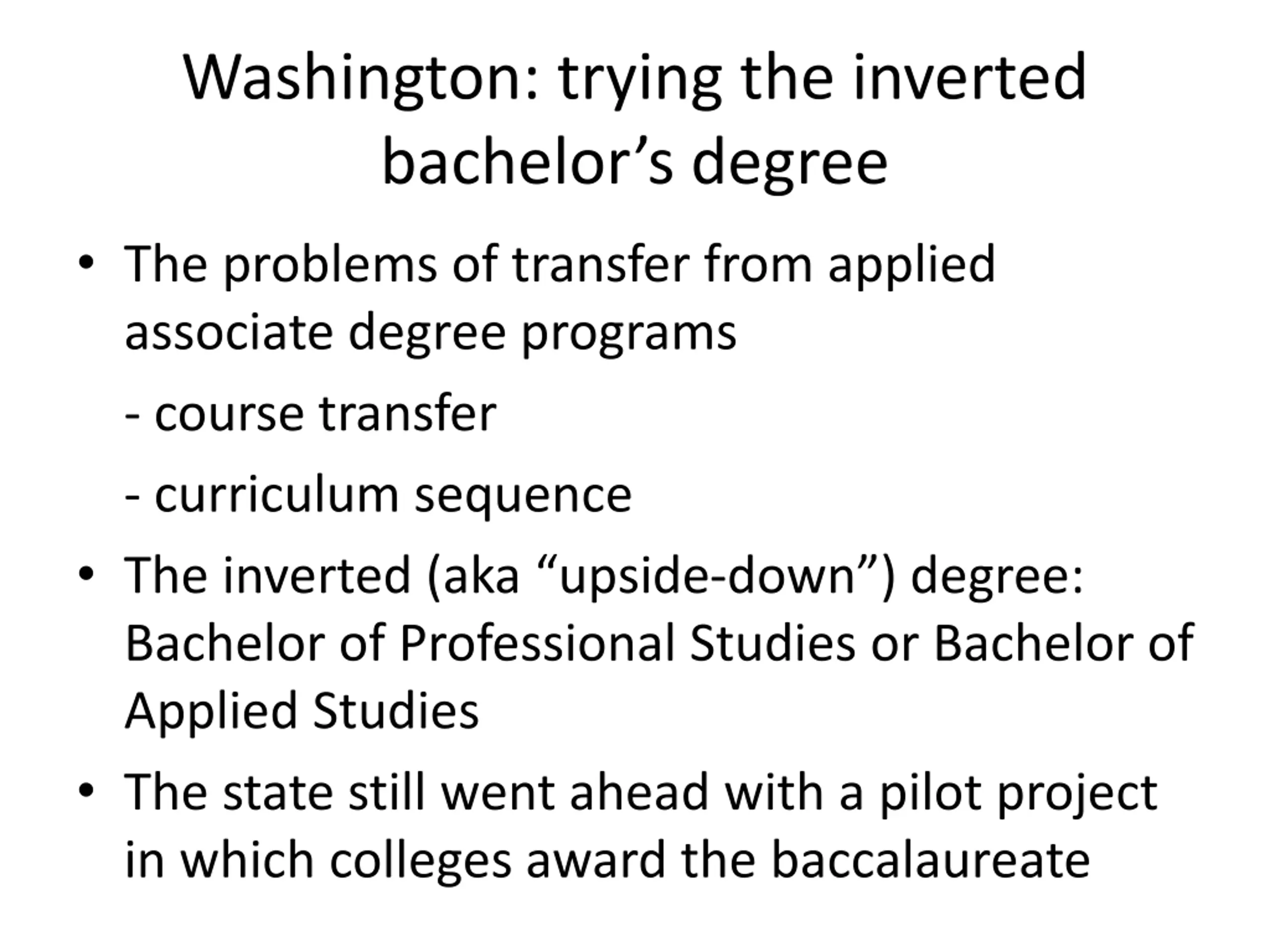 Washington: trying the inverted bachelor’s degree

• The problems of transfer from applied associate degree programs

- course transfer

- curriculum sequence

• The inverted (aka “upside-down”) degree: Bachelor of Professional Studies or Bachelor of Applied Studies

• The state still went ahead with a pilot project in which colleges award the baccalaureate